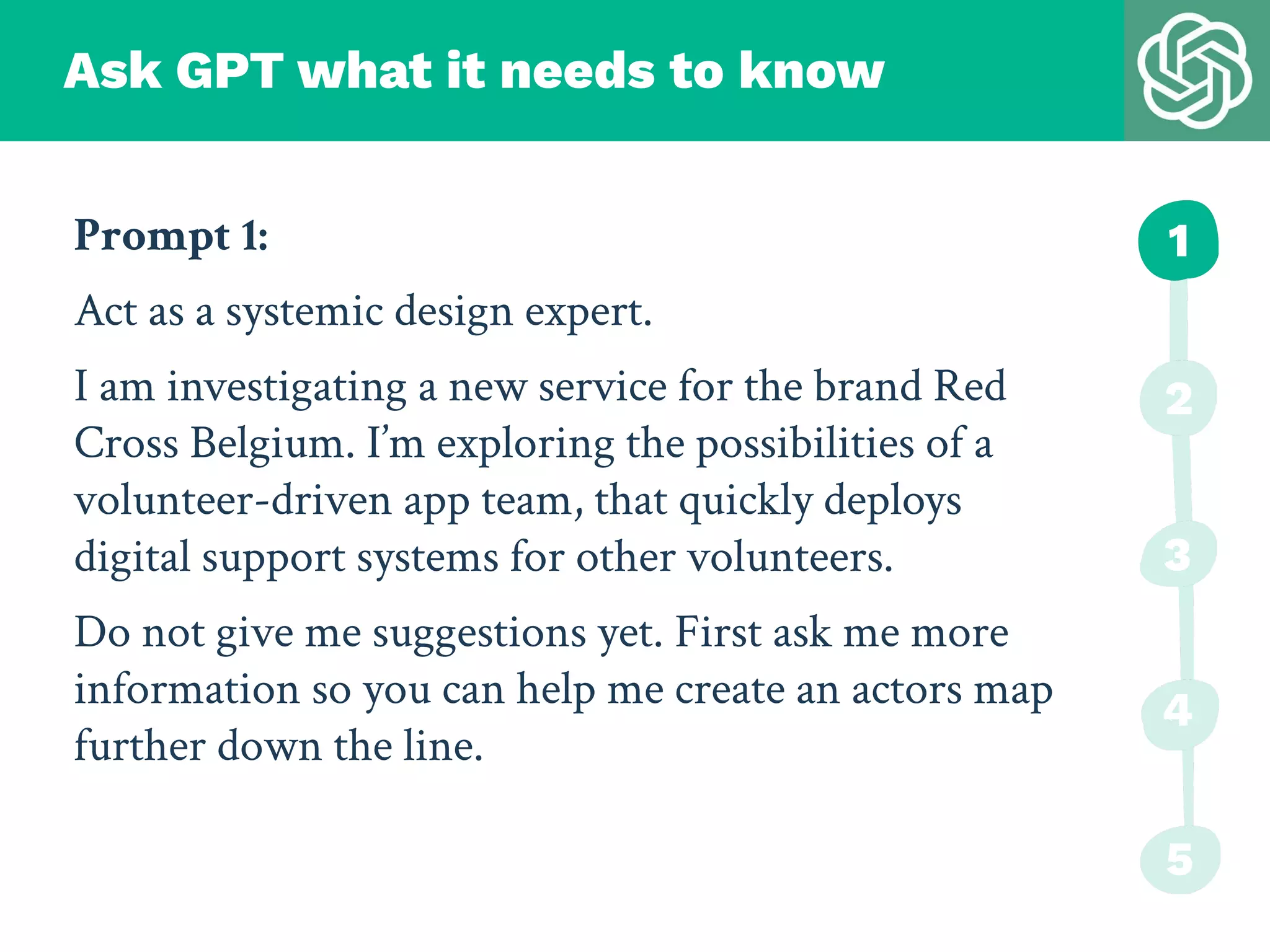 Ask GPT what it needs to know

Prompt 1:

Act as a systemic design expert.

I am investigating a new service for the brand Red Cross Belgium. I'm exploring the possibilities of a volunteer-driven app team, that quickly deploys digital support systems for other volunteers.

Do not give me suggestions yet. First ask me more information so you can help me create an actors map further down the line.

1
2
3
4
5